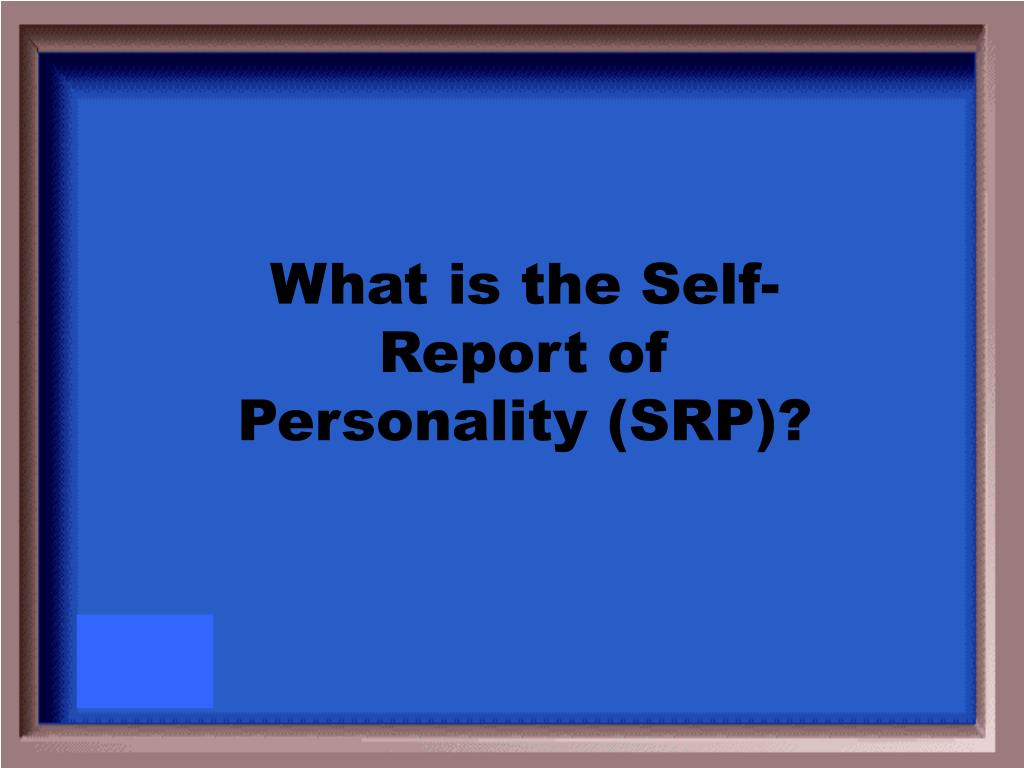 What is the Self-Report of Personality (SRP)?